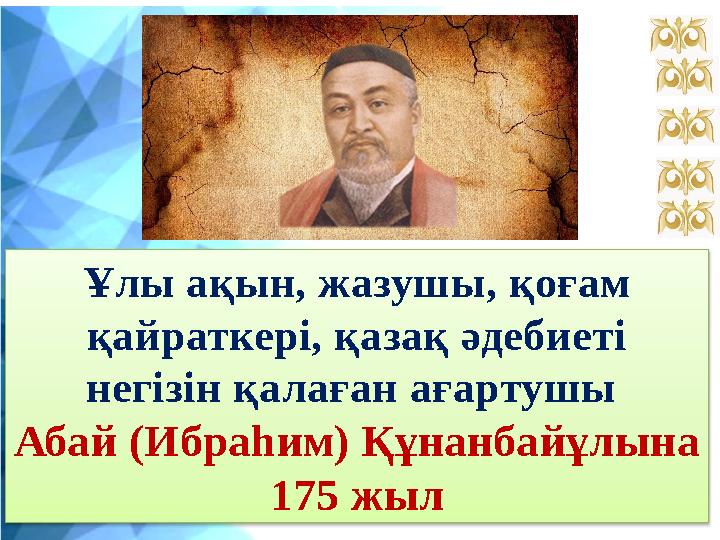 Ұлы ақын, жазушы, қоғам қайраткері, қазақ әдебиеті негізін қалаған ағартушы
Абай (Ибраһим) Құнанбайұлына 175 жыл